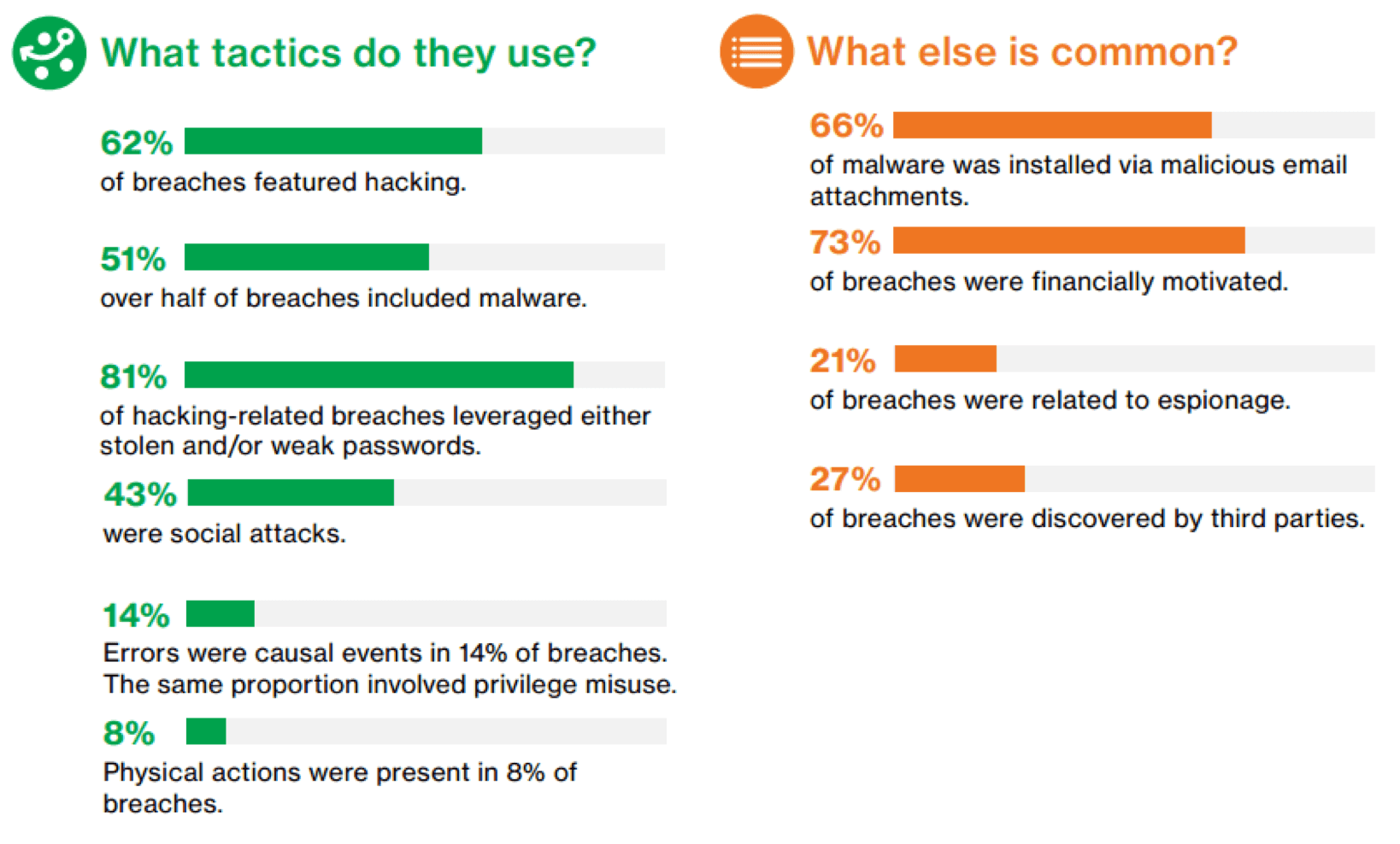 What tactics do they use?

62%
of breaches featured hacking.

51%
over half of breaches included malware.

81%
of hacking-related breaches leveraged either stolen and/or weak passwords.

43%
were social attacks.

14%
Errors were causal events in 14% of breaches. The same proportion involved privilege misuse.

8%
Physical actions were present in 8% of breaches.

What else is common?

66%
of malware was installed via malicious email attachments.

73%
of breaches were financially motivated.

21%
of breaches were related to espionage.

27%
of breaches were discovered by third parties.